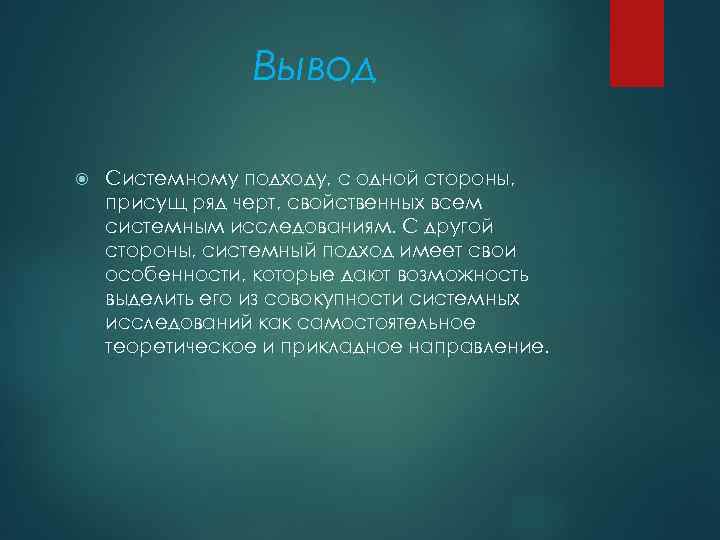 Вывод

Системному подходу, с одной стороны, присущ ряд черт, свойственных всем системным исследованиям. С другой стороны, системный подход имеет свои особенности, которые дают возможность выделить его из совокупности системных исследований как самостоятельное теоретическое и прикладное направление.